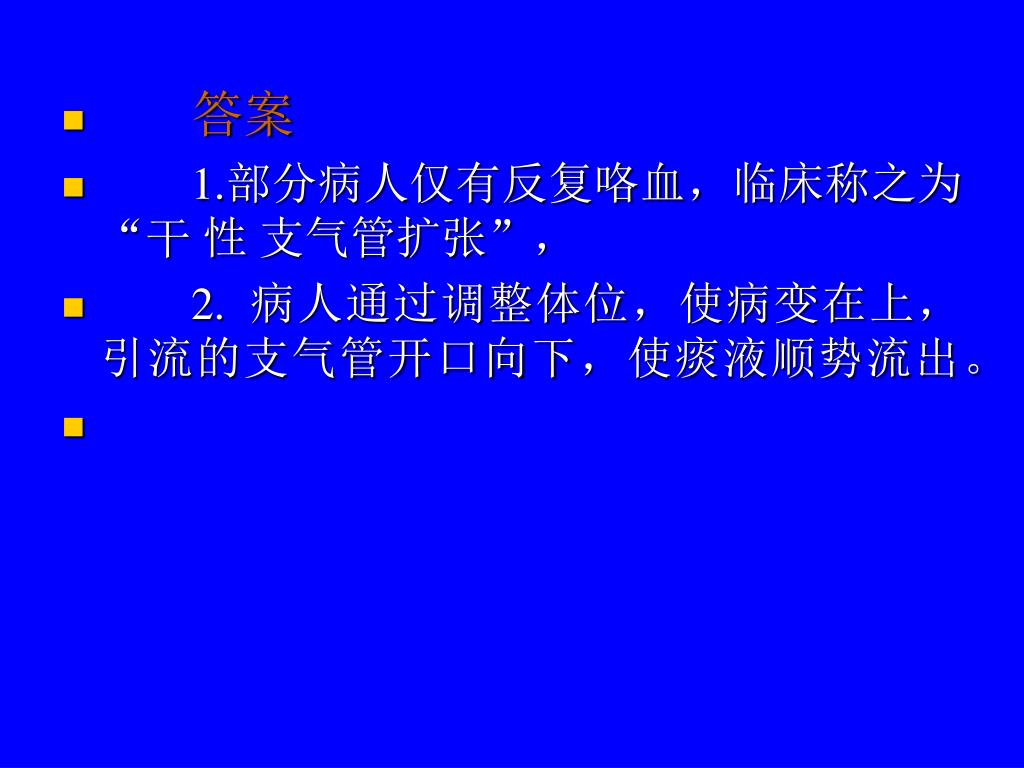 答案

1.部分病人仅有反复咯血，临床称之为“干 性 支气管扩张”，

2. 病人通过调整体位，使病变在上，引流的支气管开口向下，使痰液顺势流出。